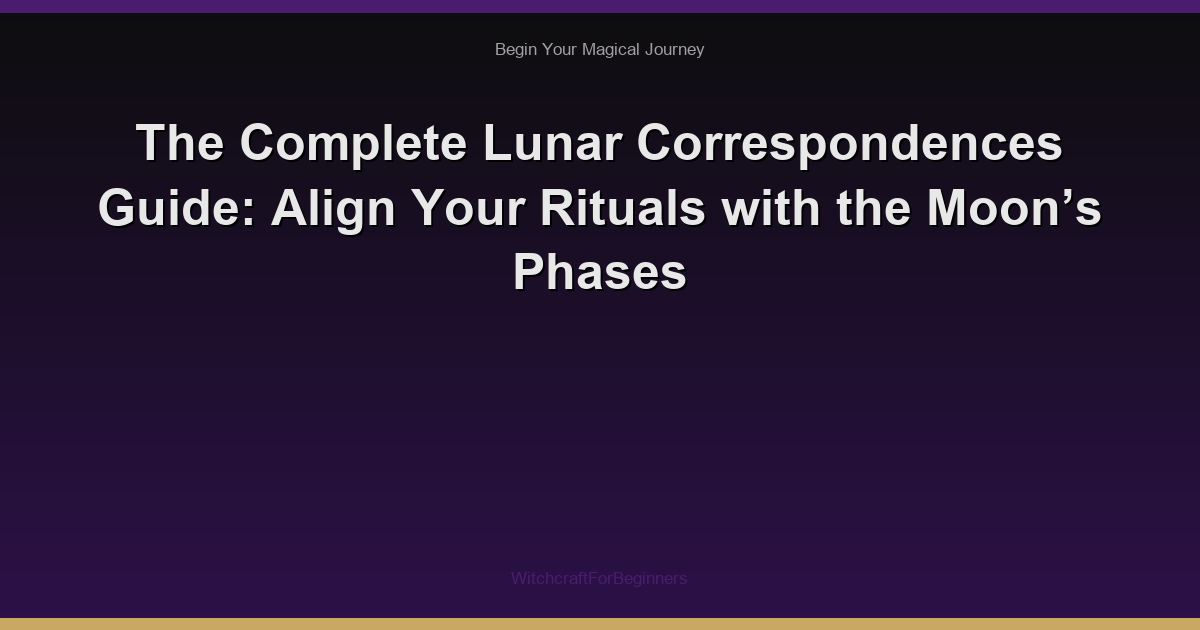 Begin Your Magical Journey

The Complete Lunar Correspondences Guide: Align Your Rituals with the Moon’s Phases

WitchcraftForBeginners